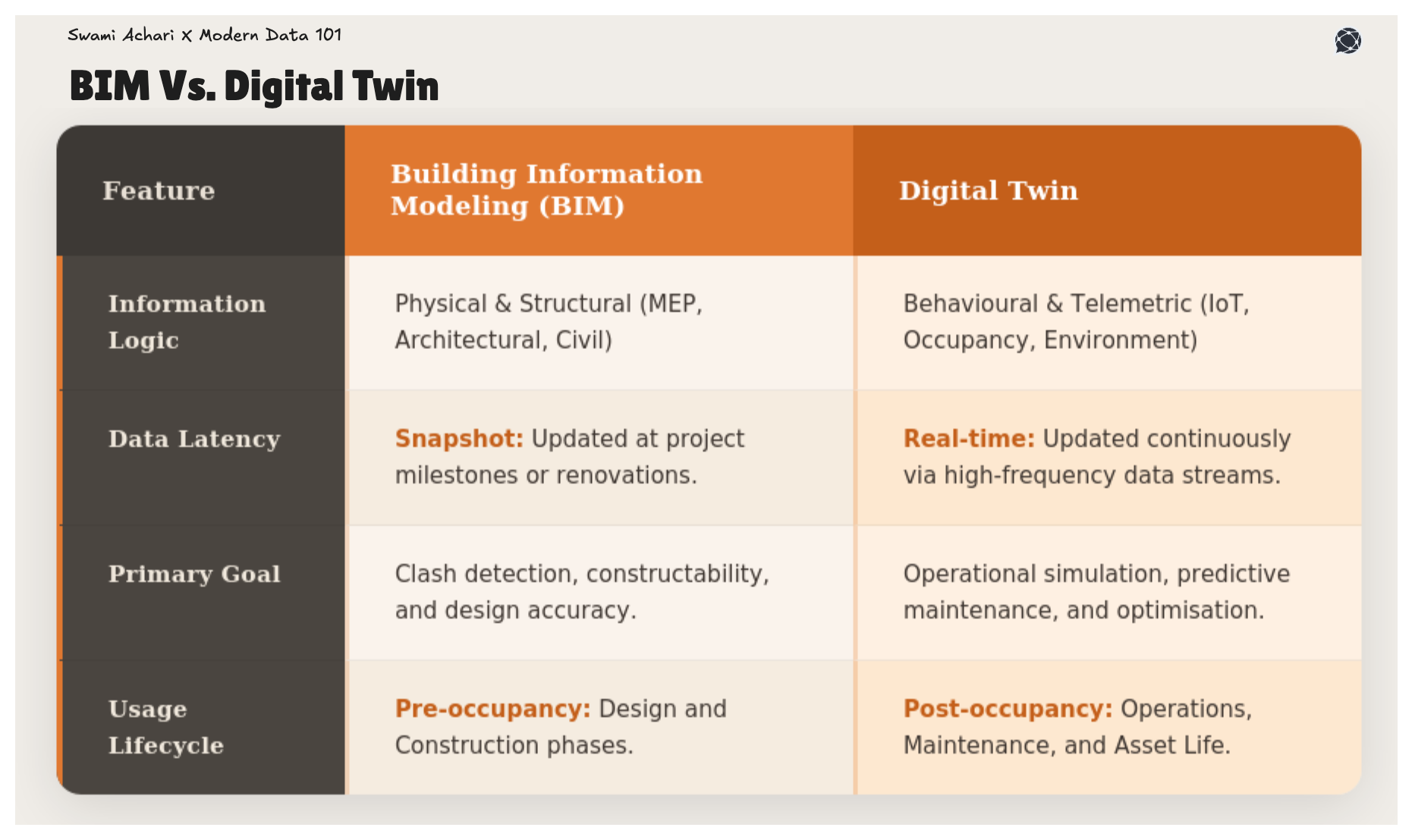 Swami Achari X Modern Data 101

BIM Vs. Digital Twin

| Feature | Building Information Modeling (BIM) | Digital Twin |
|---|---|---|
| Information Logic | Physical & Structural (MEP, Architectural, Civil) | Behavioural & Telemetric (IoT, Occupancy, Environment) |
| Data Latency | Snapshot: Updated at project milestones or renovations. | Real-time: Updated continuously via high-frequency data streams. |
| Primary Goal | Clash detection, constructability, and design accuracy. | Operational simulation, predictive maintenance, and optimisation. |
| Usage Lifecycle | Pre-occupancy: Design and Construction phases. | Post-occupancy: Operations, Maintenance, and Asset Life. |